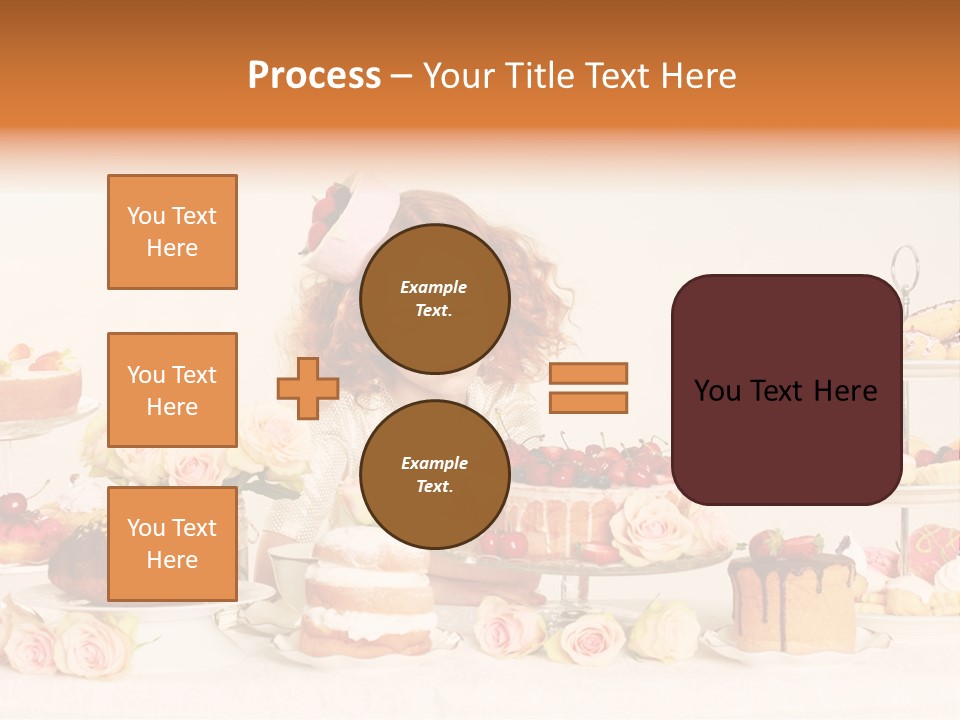 Process – Your Title Text Here

You Text Here

You Text Here

You Text Here

Example Text.

Example Text.

You Text Here